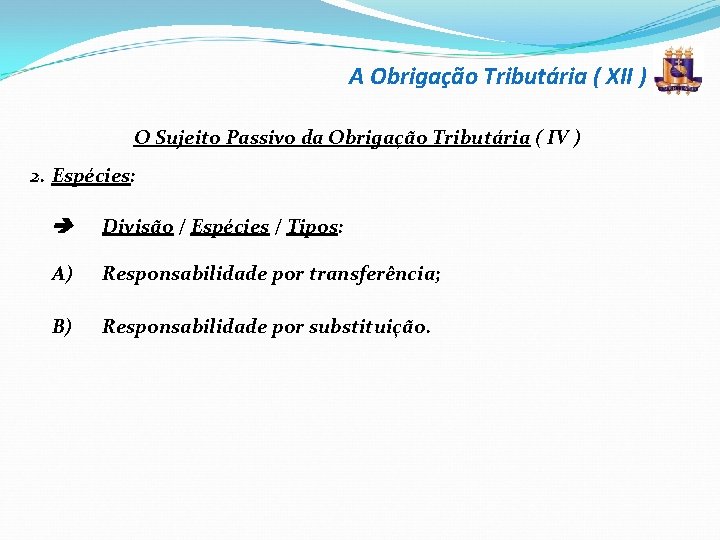 A Obrigação Tributária ( XII )

O Sujeito Passivo da Obrigação Tributária ( IV )

2. Espécies:

➔ Divisão / Espécies / Tipos:

A) Responsabilidade por transferência;

B) Responsabilidade por substituição.